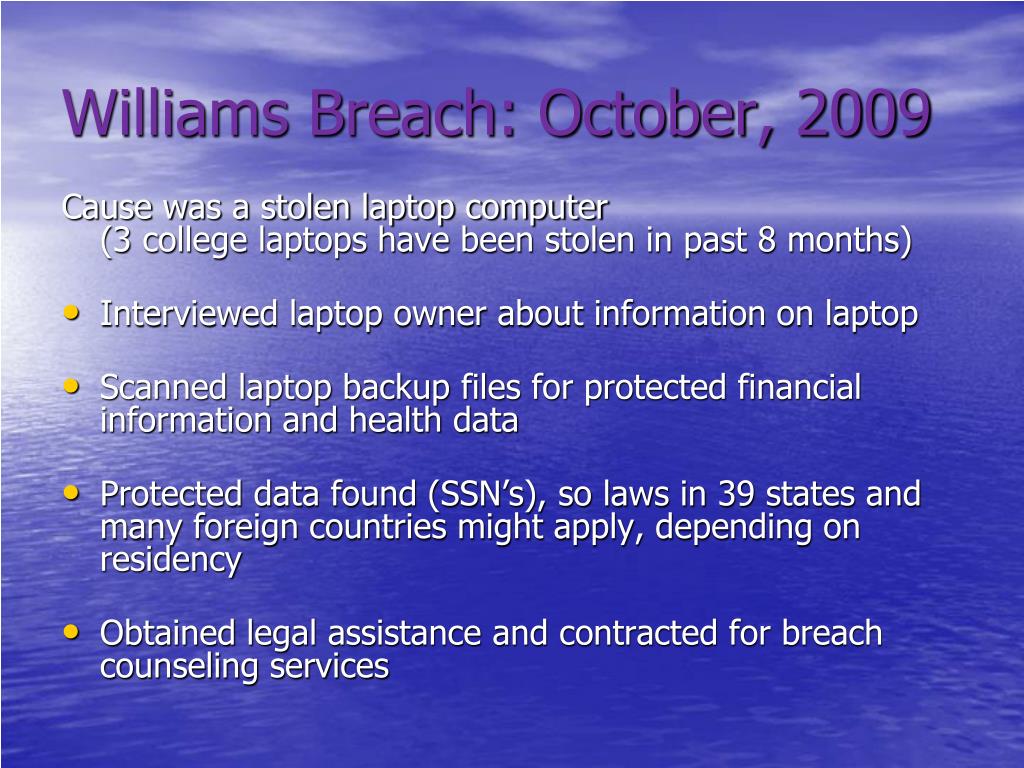 Williams Breach: October, 2009

Cause was a stolen laptop computer
(3 college laptops have been stolen in past 8 months)

• Interviewed laptop owner about information on laptop

• Scanned laptop backup files for protected financial information and health data

• Protected data found (SSN’s), so laws in 39 states and many foreign countries might apply, depending on residency

• Obtained legal assistance and contracted for breach counseling services